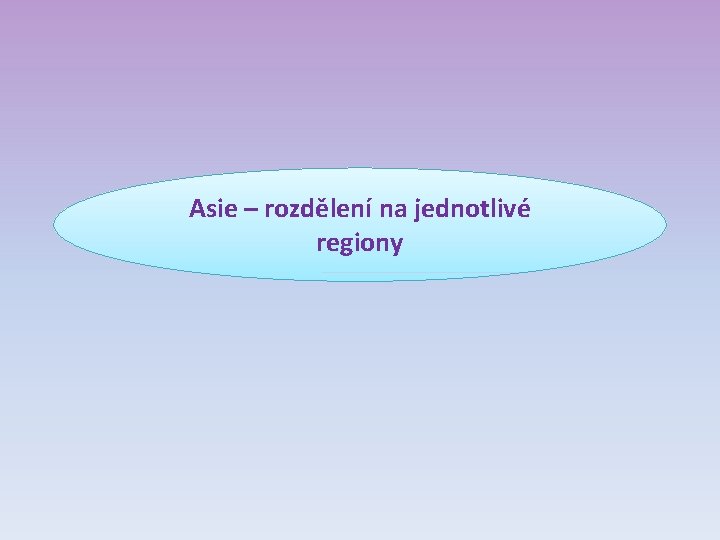 Asie – rozdělení na jednotlivé regiony